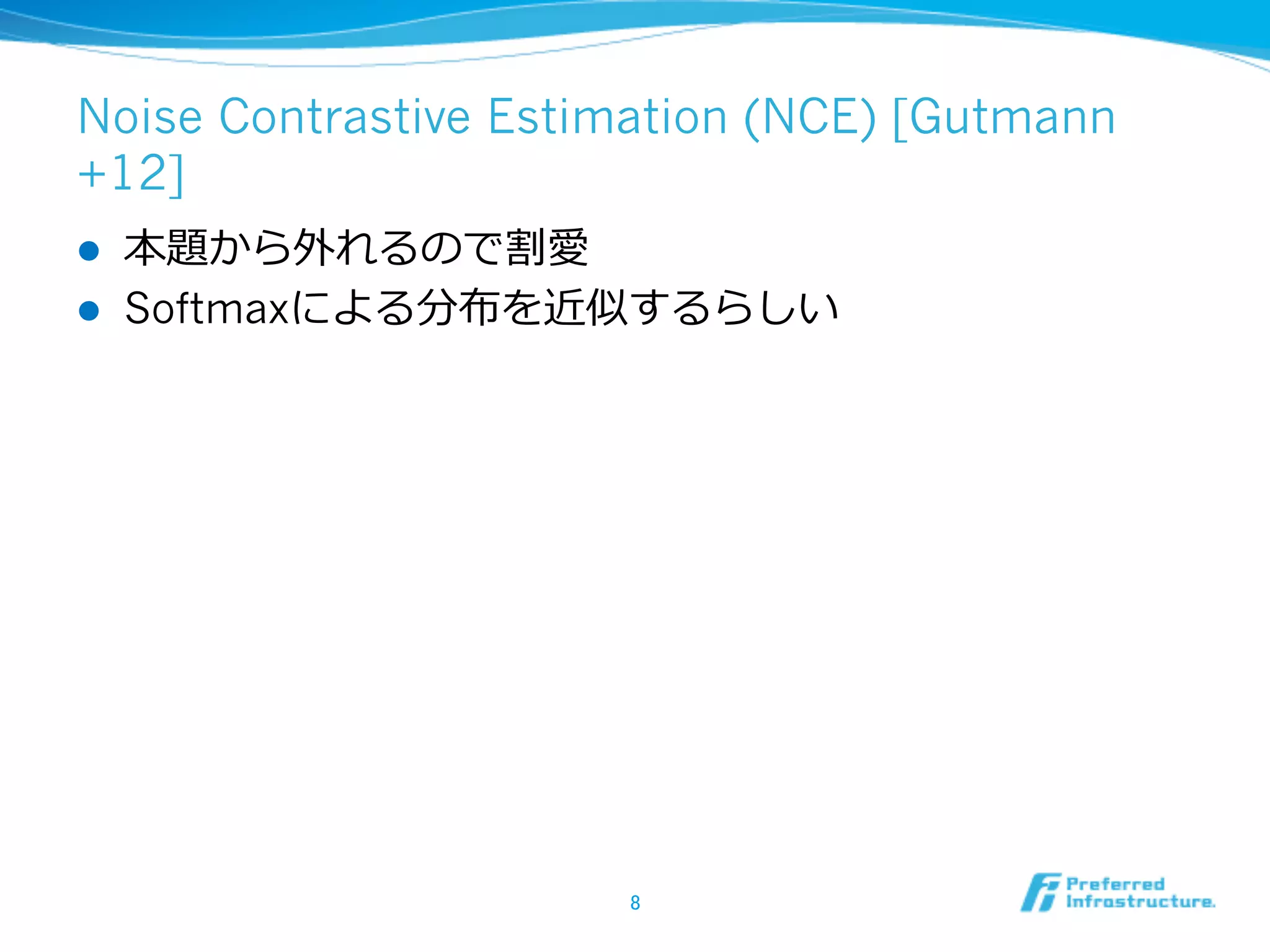 Noise Contrastive Estimation (NCE) [Gutmann +12]

● 本題から外れるので割愛
● Softmaxによる分布を近似するらしい

8

Preferred Infrastructure.